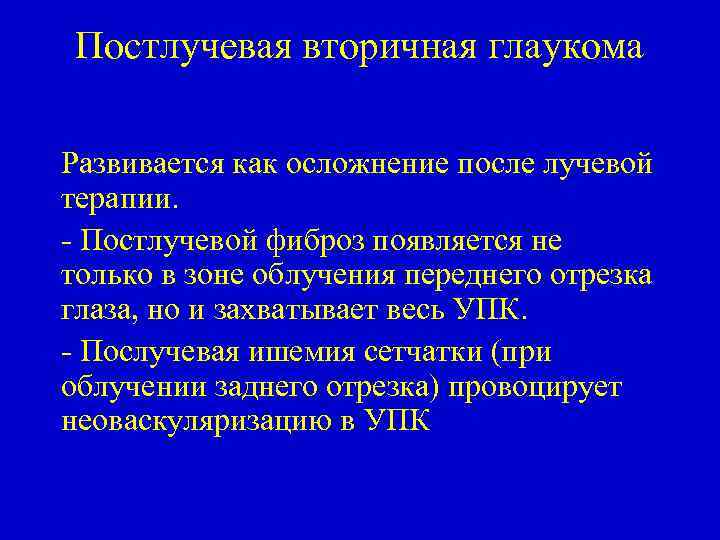 Постлучевая вторичная глаукома

Развивается как осложнение после лучевой терапии.

- Постлучевой фиброз появляется не только в зоне облучения переднего отрезка глаза, но и захватывает весь УПК.

- Послучевая ишемия сетчатки (при облучении заднего отрезка) провоцирует неоваскуляризацию в УПК